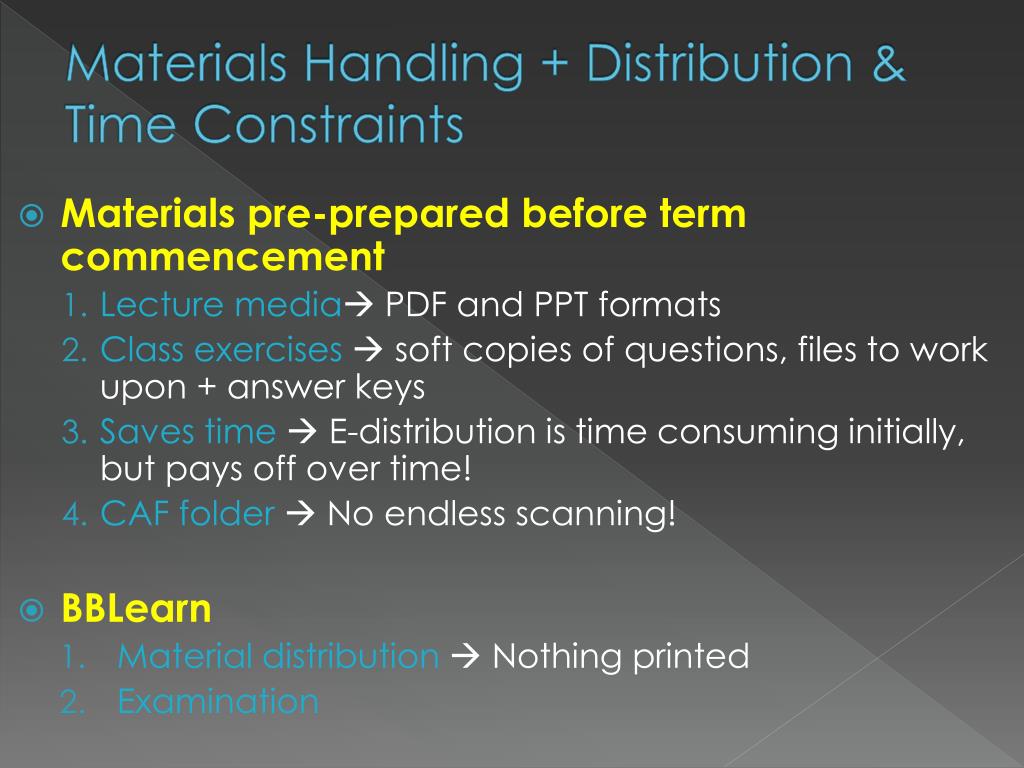 Materials Handling + Distribution & Time Constraints

Materials pre-prepared before term commencement

1. Lecture media→ PDF and PPT formats
2. Class exercises → soft copies of questions, files to work upon + answer keys
3. Saves time → E-distribution is time consuming initially, but pays off over time!
4. CAF folder → No endless scanning!

BBLearn

1. Material distribution → Nothing printed
2. Examination